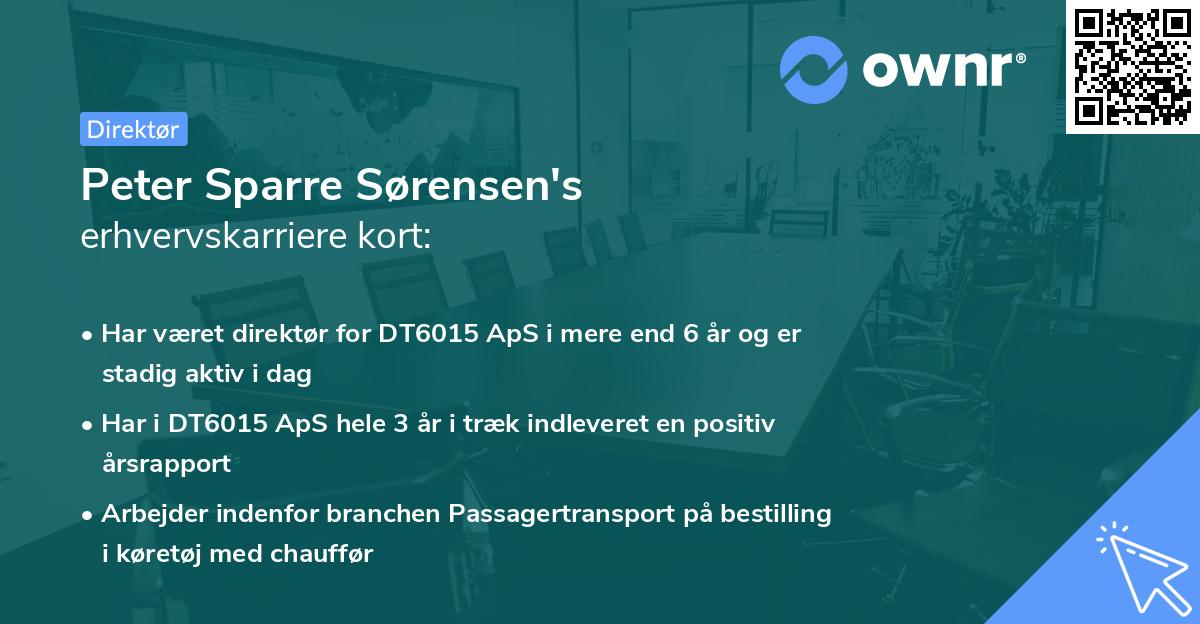 ownr®

Direktør

Peter Sparre Sørensen's
erhvervskarriere kort:

• Har været direktør for DT6015 ApS i mere end 6 år og er stadig aktiv i dag

• Har i DT6015 ApS hele 3 år i træk indleveret en positiv årsrapport

• Arbejder indenfor branchen Passagertransport på bestilling i køretøj med chauffør